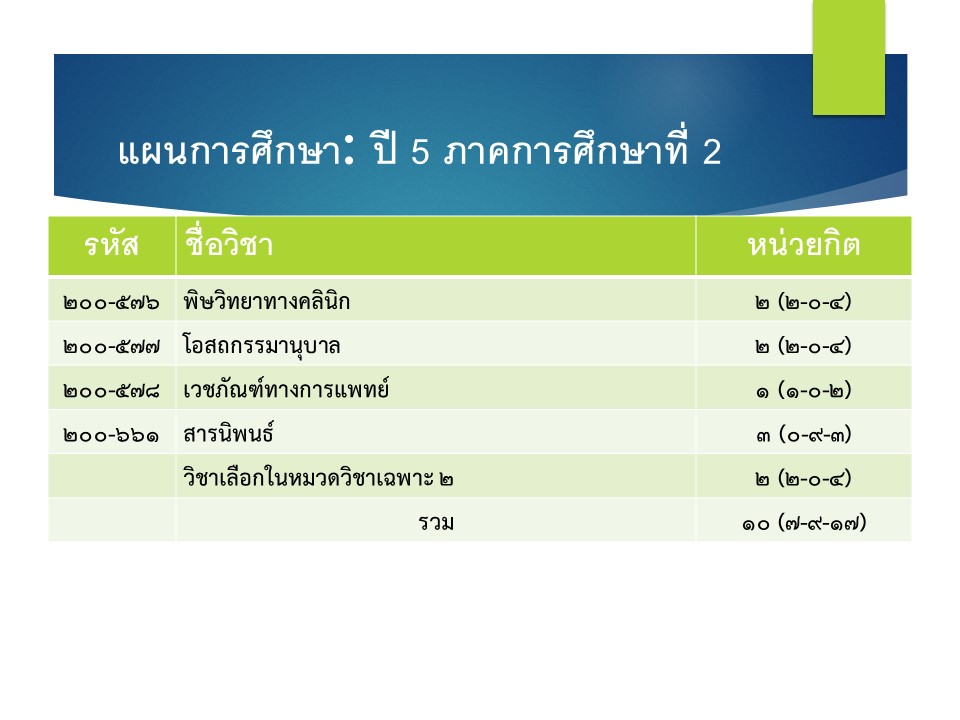 แผนการศึกษา: ปี 5 ภาคการศึกษาที่ 2

| รหัส | ชื่อวิชา | หน่วยกิต |
|---|---|---|
| ๒๐๐-๕๗๖ | พิษวิทยาทางคลินิก | ๒ (๒-๐-๔) |
| ๒๐๐-๕๗๗ | โอสถกรรมานุบาล | ๒ (๒-๐-๔) |
| ๒๐๐-๕๗๘ | เวชภัณฑ์ทางการแพทย์ | ๑ (๑-๐-๒) |
| ๒๐๐-๖๖๑ | สารนิพนธ์ | ๓ (๐-๙-๓) |
| | วิชาเลือกในหมวดวิชาเฉพาะ ๒ | ๒ (๒-๐-๔) |
| | รวม | ๑๐ (๗-๙-๑๗) |